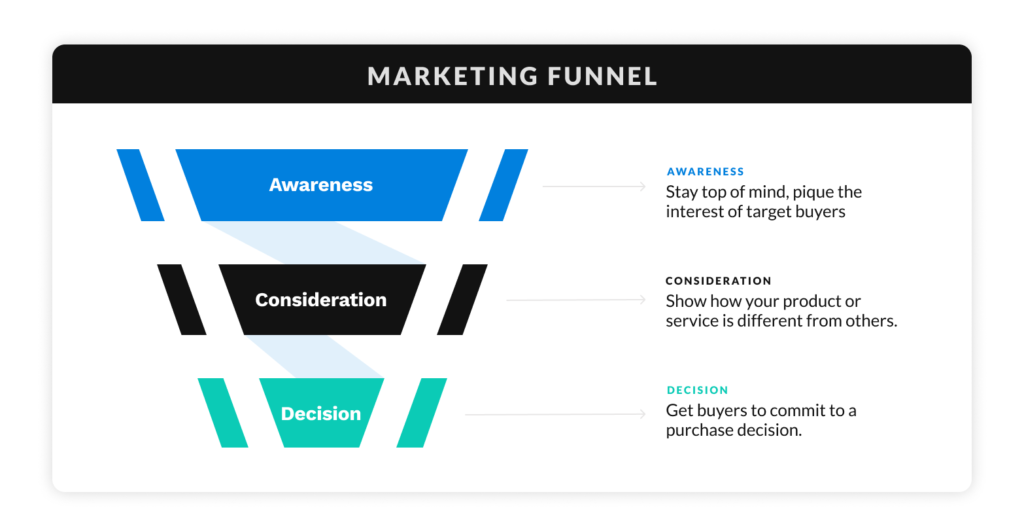 MARKETING FUNNEL

Awareness

Consideration

Decision

AWARENESS
Stay top of mind, pique the interest of target buyers

CONSIDERATION
Show how your product or service is different from others.

DECISION
Get buyers to commit to a purchase decision.